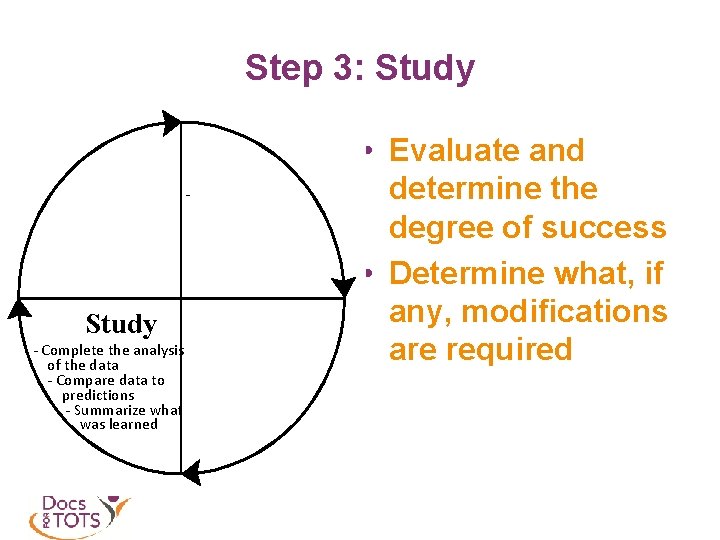 Step 3: Study

-

Study
- Complete the analysis of the data
- Compare data to predictions
- Summarize what was learned

• Evaluate and determine the degree of success
• Determine what, if any, modifications are required

Docs FOR TOTS